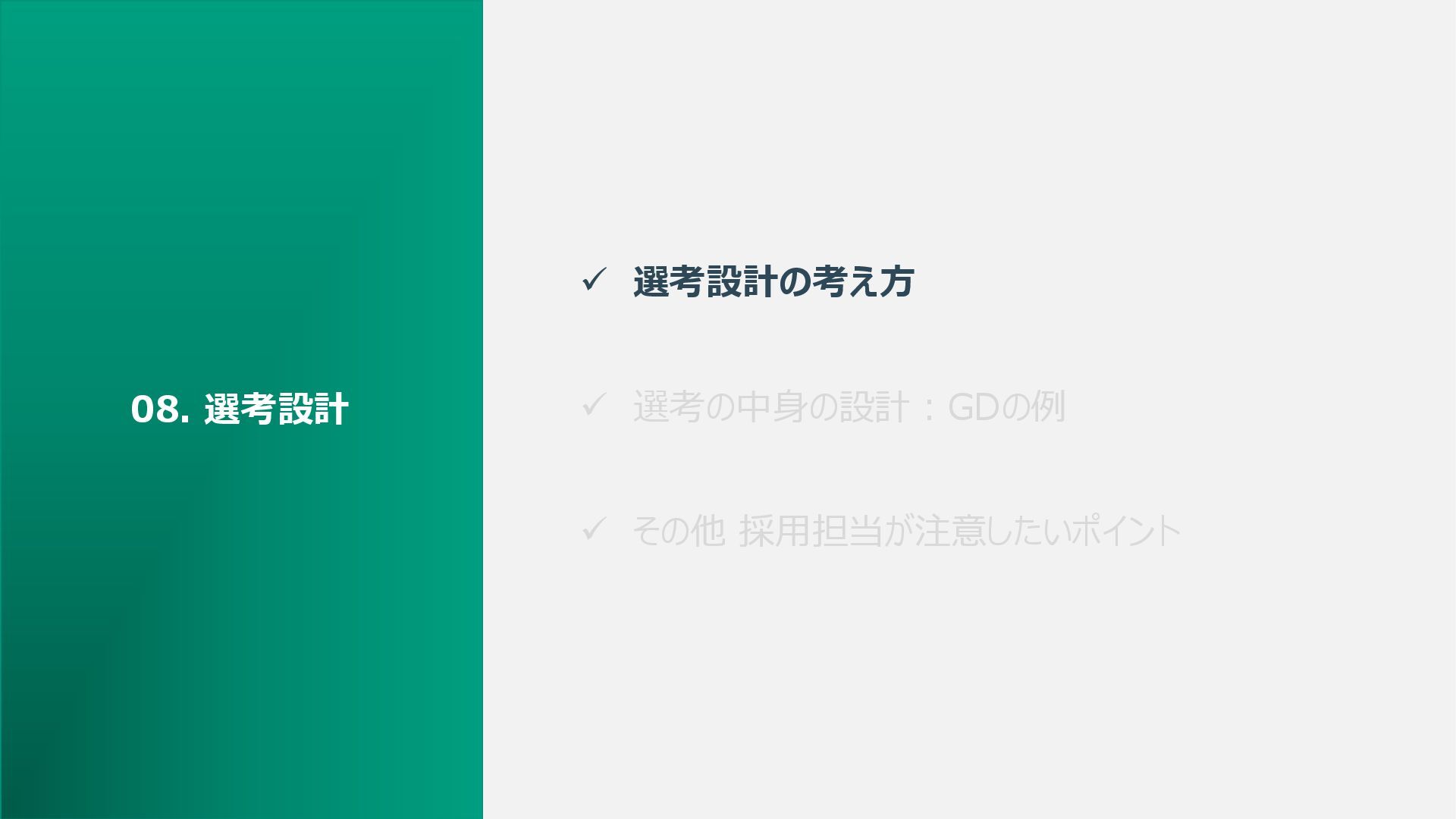 08. 選考設計

✓ 選考設計の考え方

✓ 選考の中身の設計：GDの例

✓ その他 採用担当が注意したいポイント